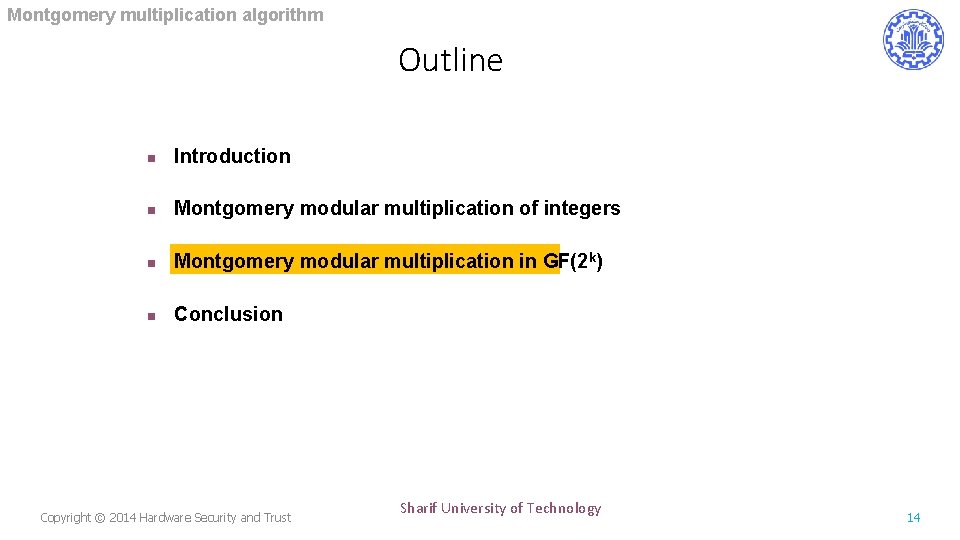 Montgomery multiplication algorithm

Outline

Introduction

Montgomery modular multiplication of integers

Montgomery modular multiplication in GF($2^k$)

Conclusion

Copyright © 2014 Hardware Security and Trust

Sharif University of Technology

14